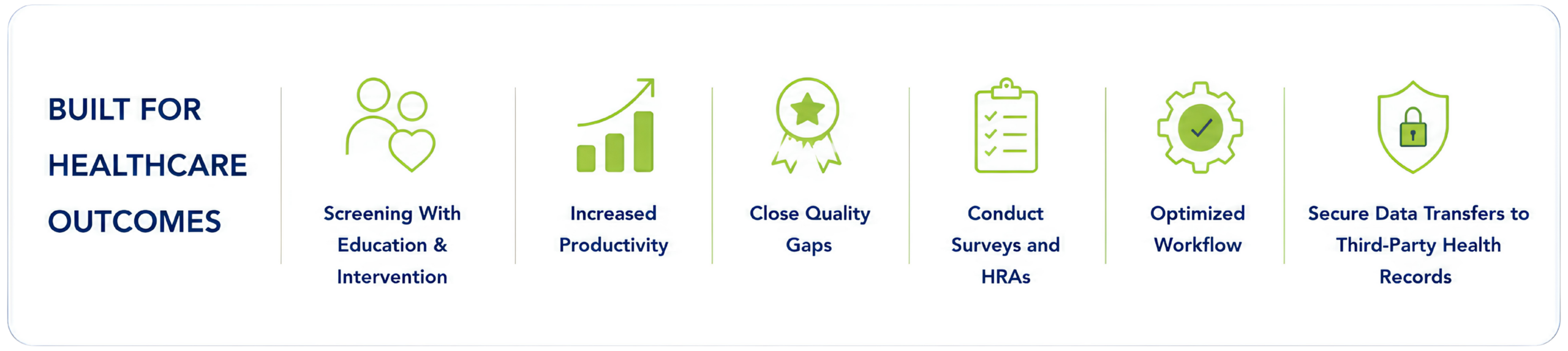 BUILT FOR
HEALTHCARE
OUTCOMES

Screening With
Education &
Intervention

Increased
Productivity

Close Quality
Gaps

Conduct
Surveys and
HRAs

Optimized
Workflow

Secure Data Transfers to
Third-Party Health
Records